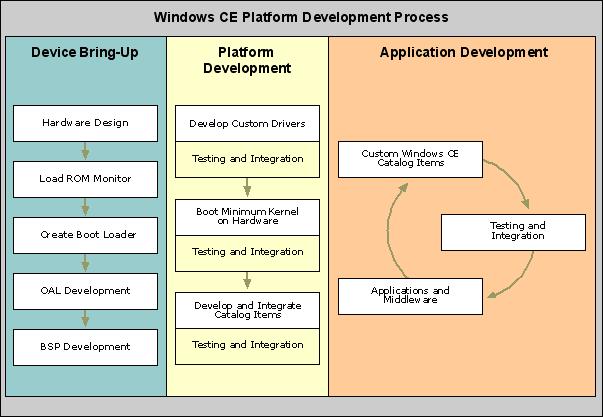 Windows CE Platform Development Process

Device Bring-Up

Hardware Design

Load ROM Monitor

Create Boot Loader

OAL Development

BSP Development

Platform Development

Develop Custom Drivers

Testing and Integration

Boot Minimum Kernel on Hardware

Testing and Integration

Develop and Integrate Catalog Items

Testing and Integration

Application Development

Custom Windows CE Catalog Items

Testing and Integration

Applications and Middleware